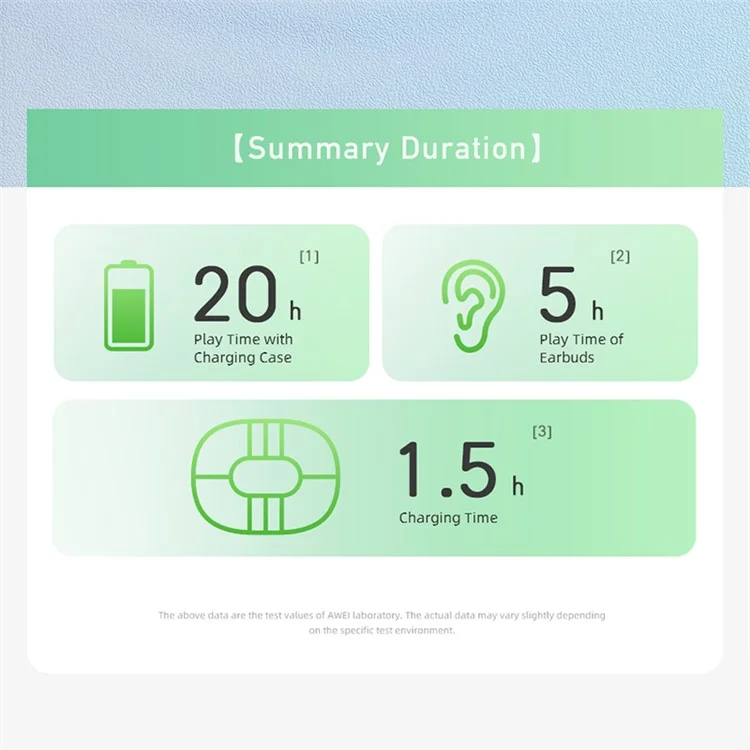 【Summary Duration】

[1]
20 h
Play Time with Charging Case

[2]
5 h
Play Time of Earbuds

[3]
1.5 h
Charging Time

The above data are the test values of AWEI laboratory. The actual data may vary slightly depending on the specific test environment.